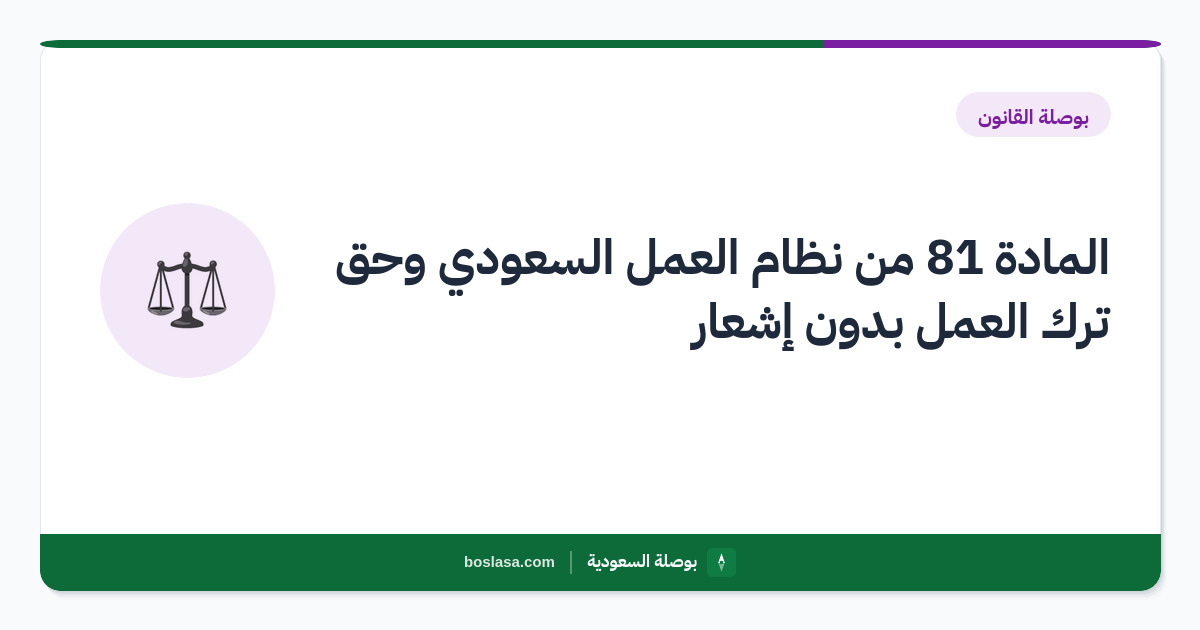 بوصلة القانون

المادة 81 من نظام العمل السعودي وحق ترك العمل بدون إشعار

بوصلة السعودية
boslasa.com